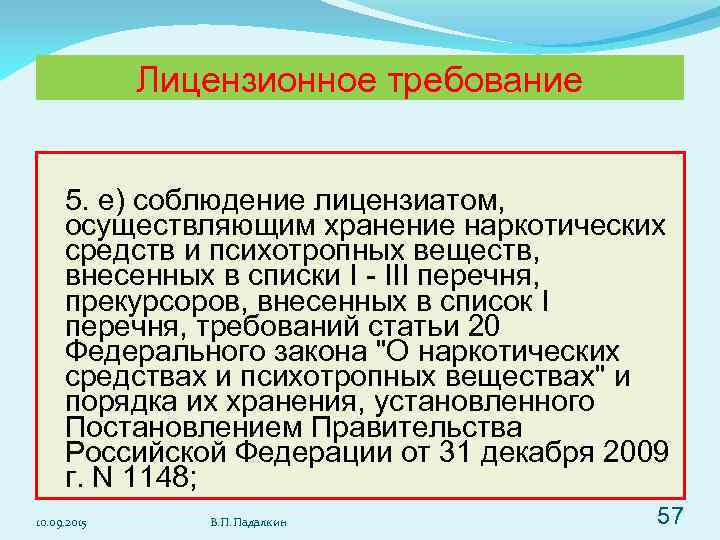 Лицензионное требование

5. е) соблюдение лицензиатом, осуществляющим хранение наркотических средств и психотропных веществ, внесенных в списки I - III перечня, прекурсоров, внесенных в список I перечня, требований статьи 20 Федерального закона "О наркотических средствах и психотропных веществах" и порядка их хранения, установленного Постановлением Правительства Российской Федерации от 31 декабря 2009 г. N 1148;

10.09.2015

В.П. Падалкин

57